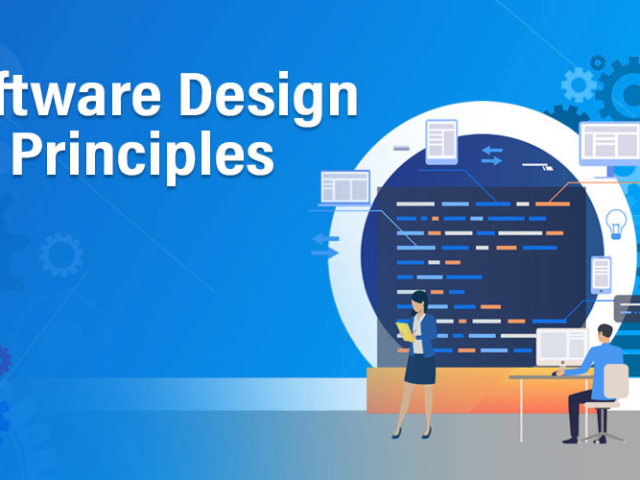 ftware Design
Principles